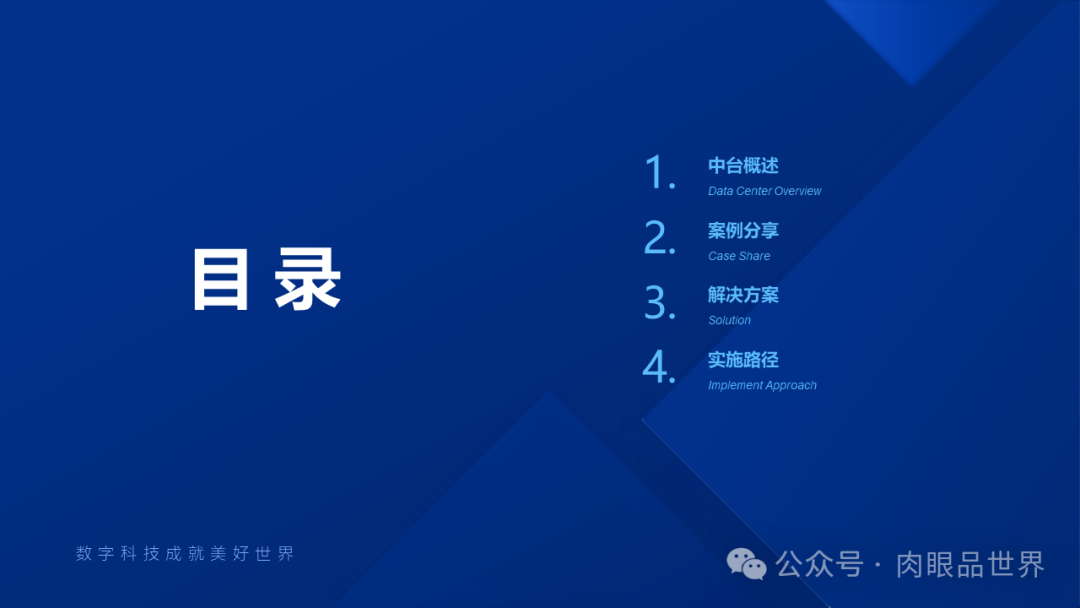 目录

1. 中台概述
Data Center Overview

2. 案例分享
Case Share

3. 解决方案
Solution

4. 实施路径
Implement Approach

数字科技成就美好世界

公众号 · 肉眼品世界